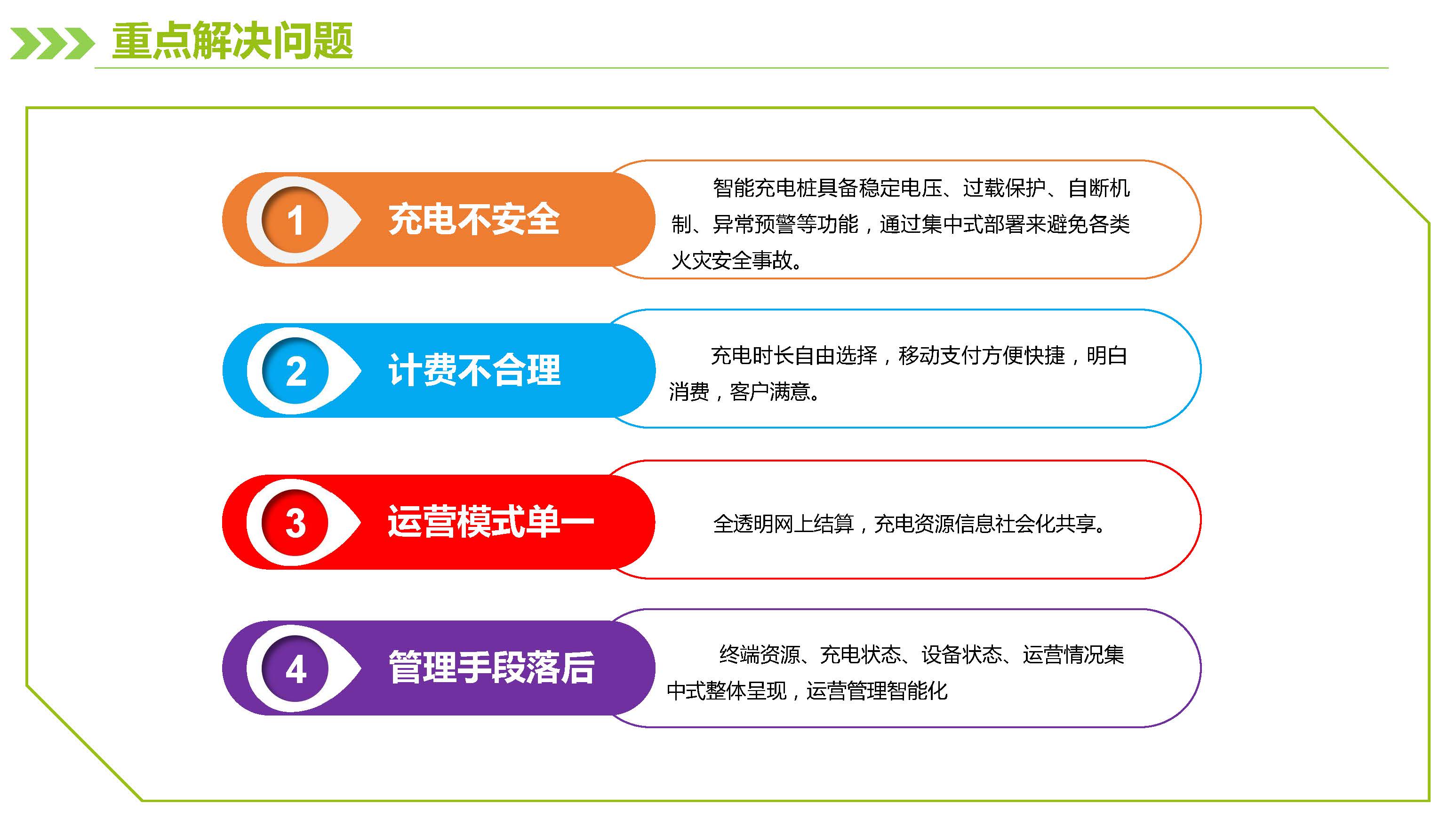 重点解决问题

1 充电不安全

智能充电桩具备稳定电压、过载保护、自断机制、异常预警等功能，通过集中式部署来避免各类火灾安全事故。

2 计费不合理

充电时长自由选择，移动支付方便快捷，明白消费，客户满意。

3 运营模式单一

全透明网上结算，充电资源信息社会化共享。

4 管理手段落后

终端资源、充电状态、设备状态、运营情况集中式整体呈现，运营管理智能化